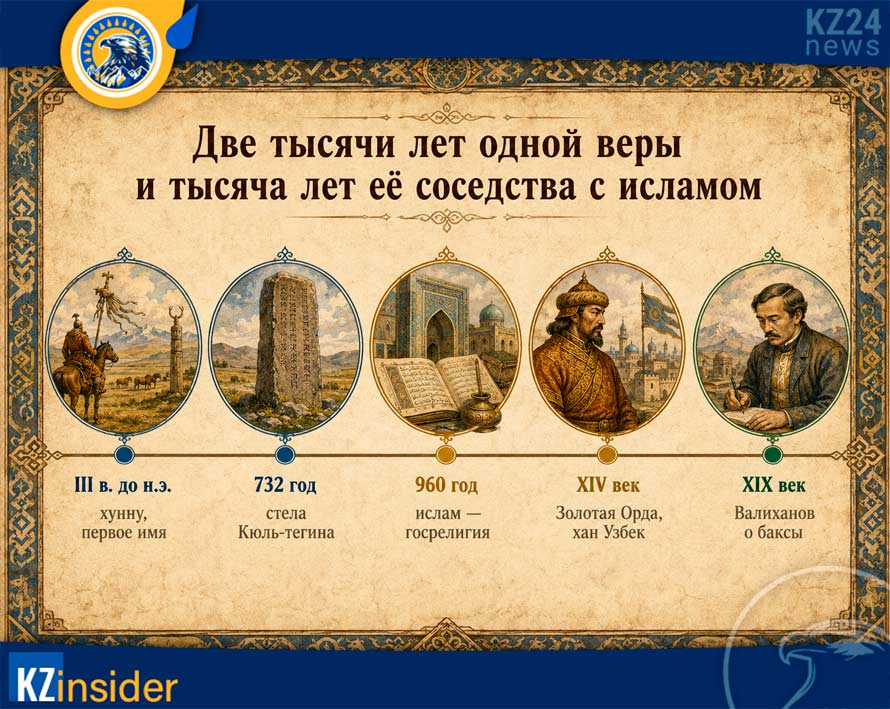 KZ24 news

Две тысячи лет одной веры и тысяча лет её соседства с исламом

III в. до н.э.
хунну, первое имя

732 год
стела Кюль-тегина

960 год
ислам — госрелигия

XIV век
Золотая Орда, хан Узбек

XIX век
Валиханов о баксы

KZinsider